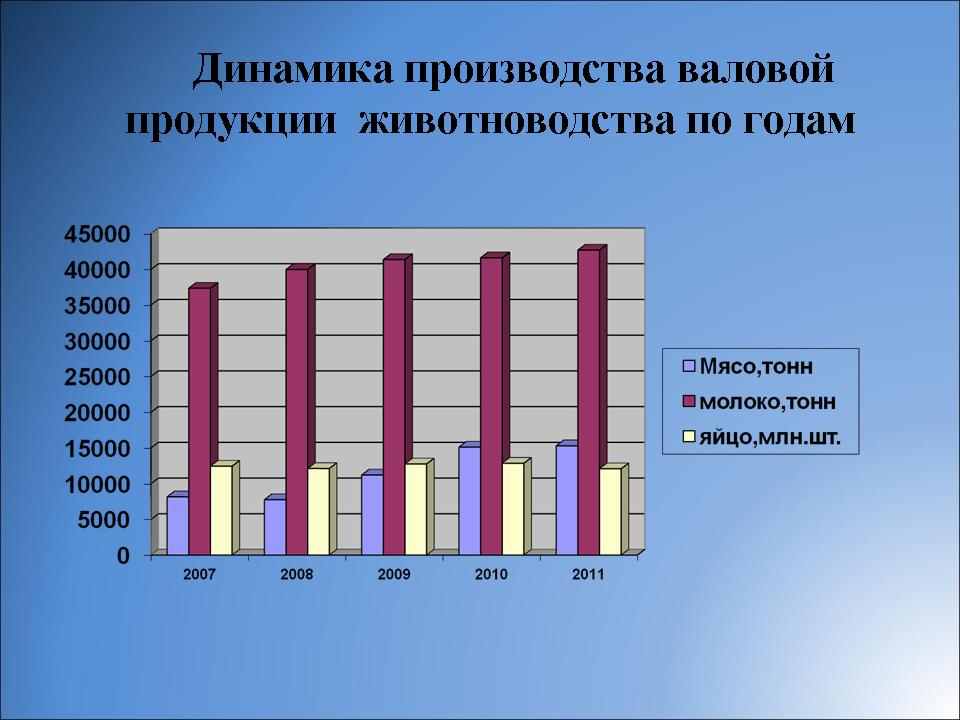 Динамика производства валовой продукции животноводства по годам

45000
40000
35000
30000
25000
20000
15000
10000
5000
0

2007
2008
2009
2010
2011

Мясо,тонн
молоко,тонн
яйцо,млн.шт.